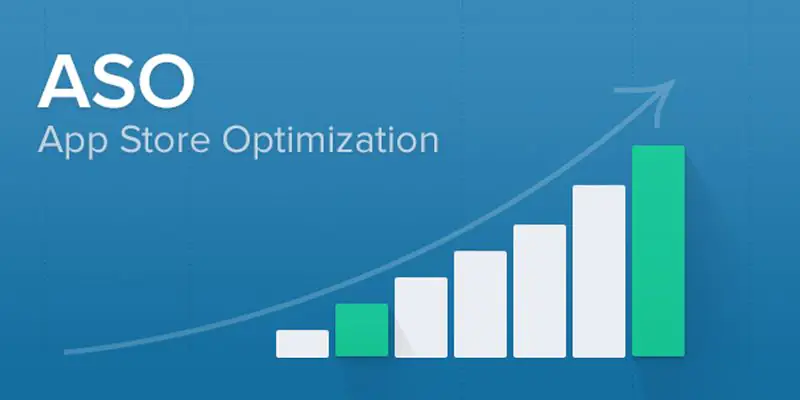 ASO
App Store Optimization